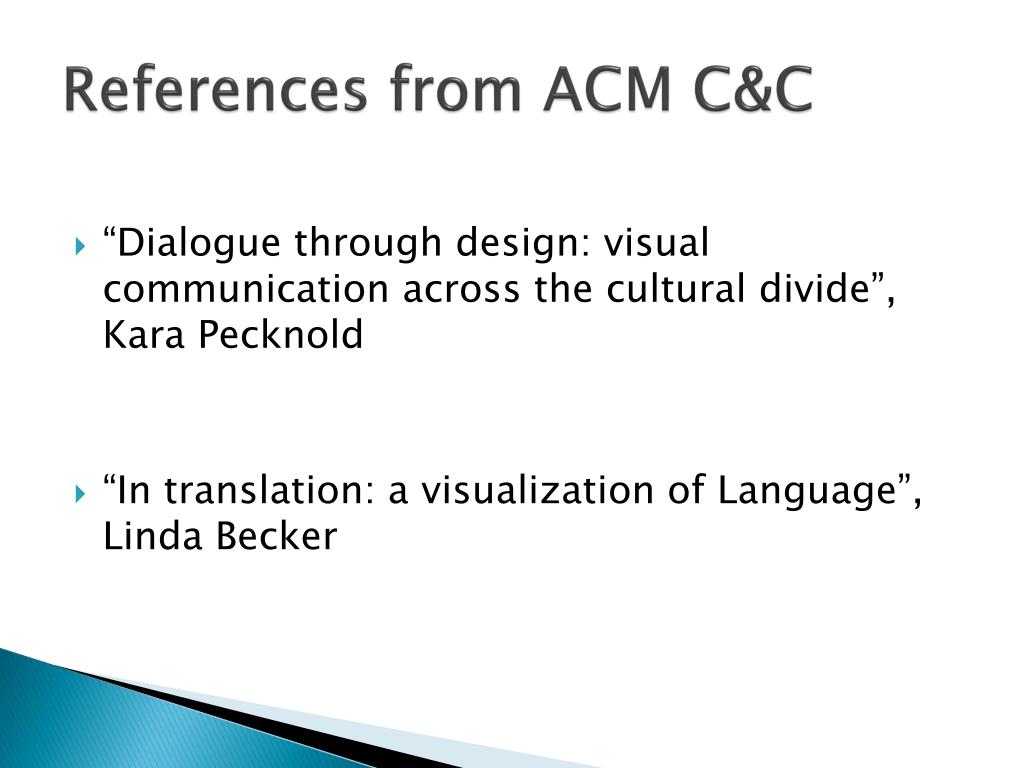 References from ACM C&C

“Dialogue through design: visual communication across the cultural divide”, Kara Pecknold

“In translation: a visualization of Language”, Linda Becker